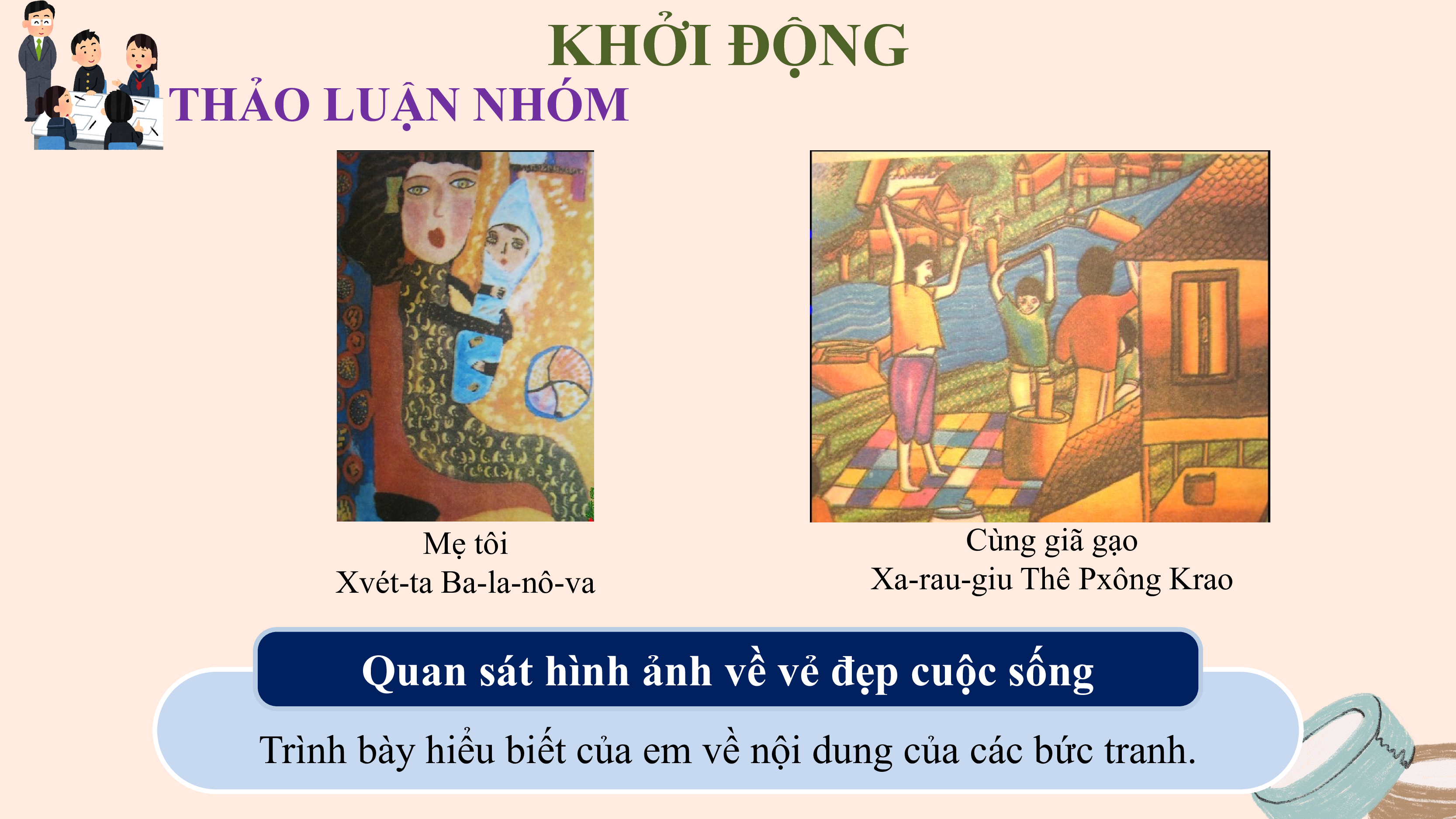 KHỞI ĐỘNG

THẢO LUẬN NHÓM

Mẹ tôi
Xvét-ta Ba-la-nô-va

Cùng giã gạo
Xa-rau-giu Thê Pxông Krao

Quan sát hình ảnh về vẻ đẹp cuộc sống

Trình bày hiểu biết của em về nội dung của các bức tranh.